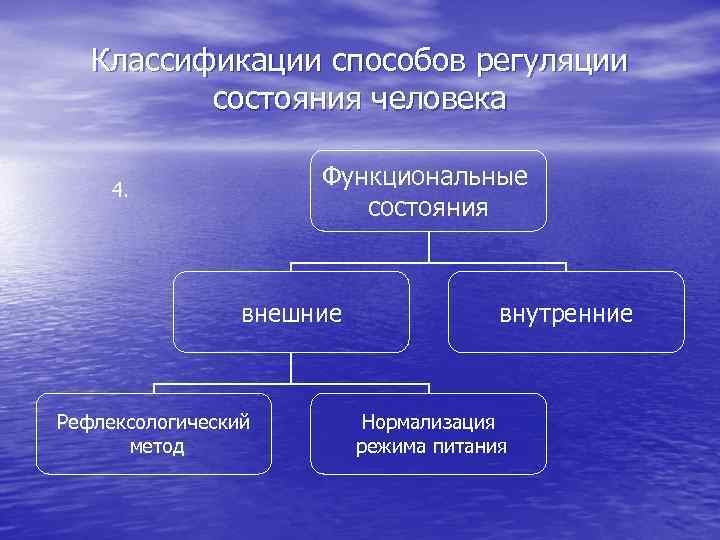 Классификации способов регуляции состояния человека

4.

Функциональные состояния

внешние

внутренние

Рефлексологический метод

Нормализация режима питания